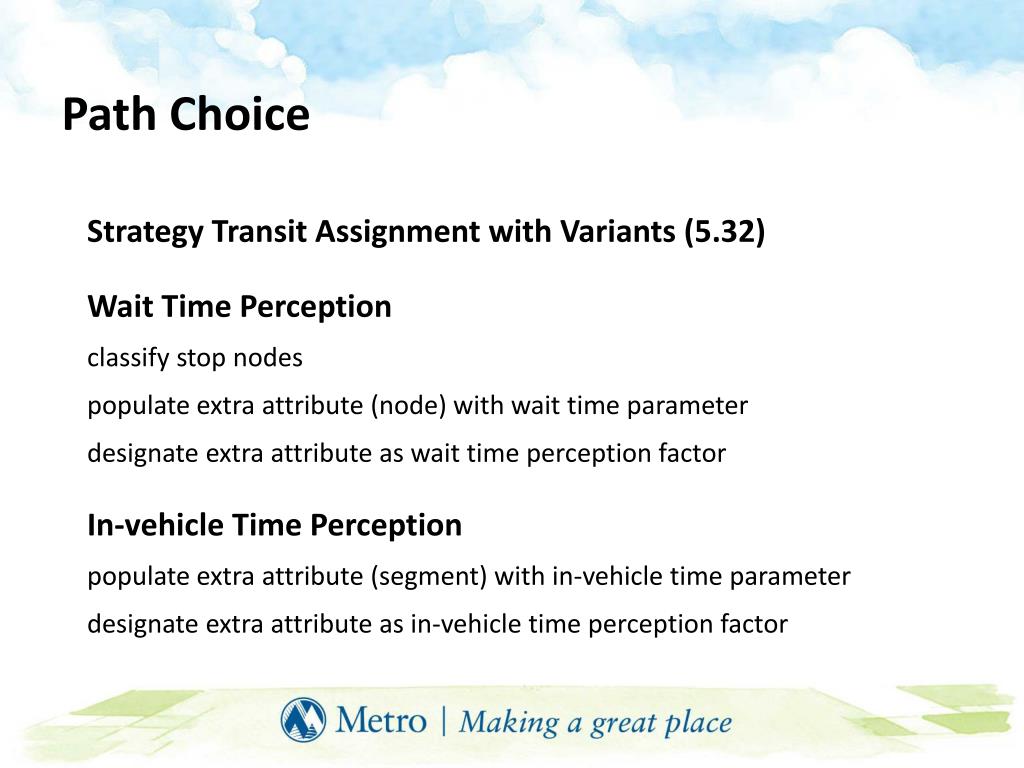 Path Choice

Strategy Transit Assignment with Variants (5.32)

Wait Time Perception

classify stop nodes

populate extra attribute (node) with wait time parameter

designate extra attribute as wait time perception factor

In-vehicle Time Perception

populate extra attribute (segment) with in-vehicle time parameter

designate extra attribute as in-vehicle time perception factor

Metro | Making a great place